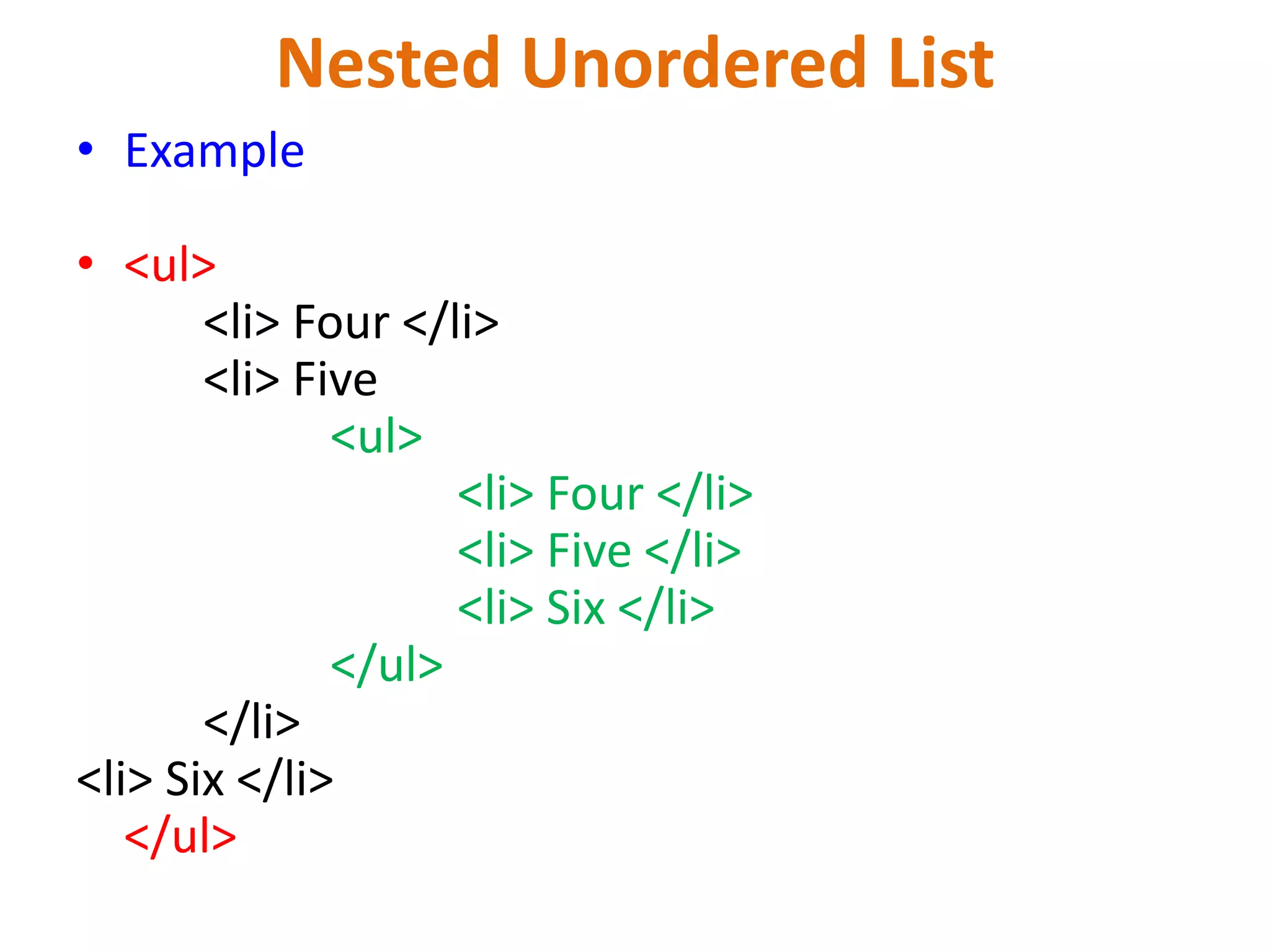 Nested Unordered List

• Example

• <ul>
<li> Four </li>
<li> Five
<ul>
<li> Four </li>
<li> Five </li>
<li> Six </li>
</ul>
</li>
<li> Six </li>
</ul>